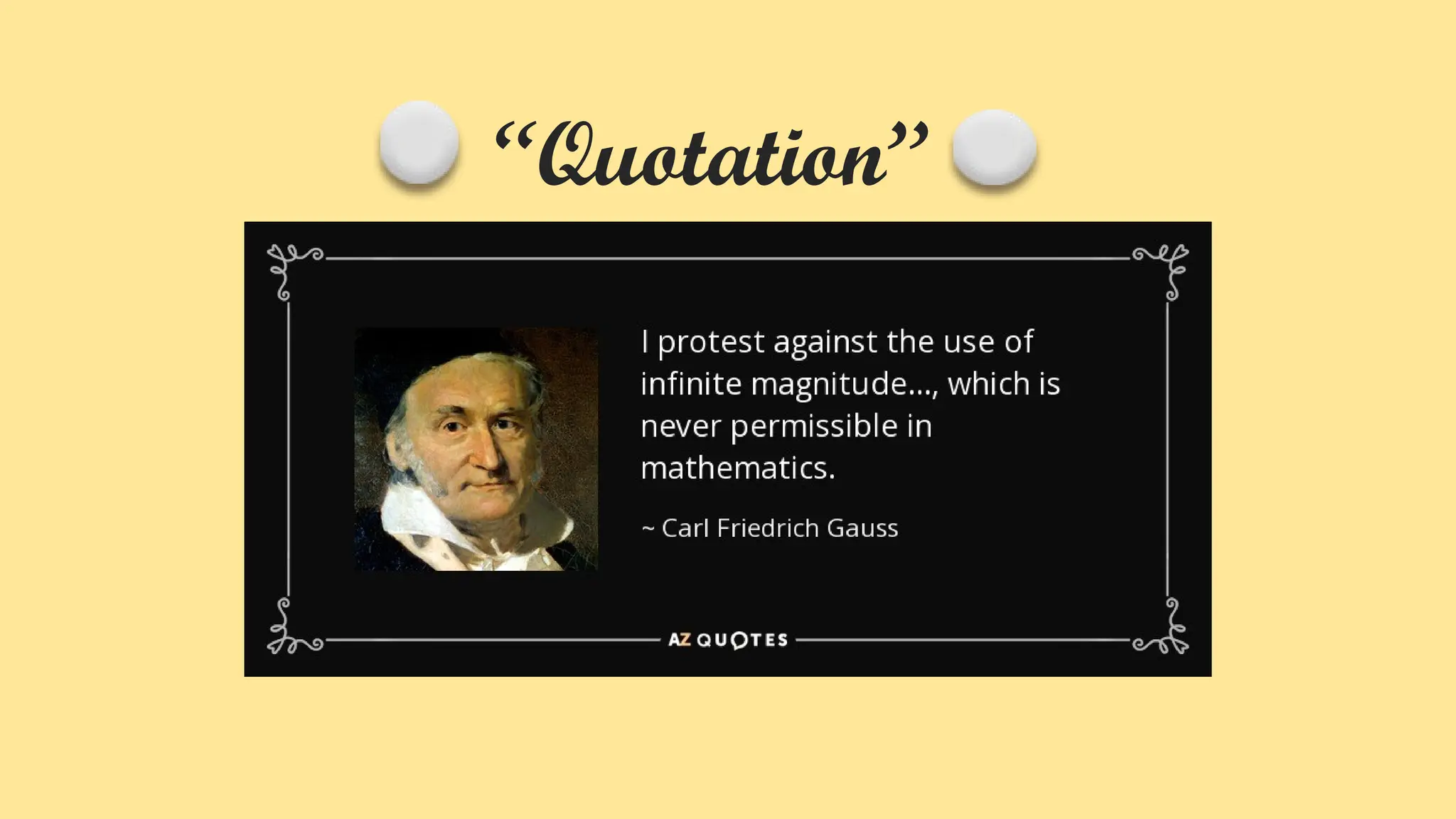 “Quotation”

I protest against the use of infinite magnitude..., which is never permissible in mathematics.

~ Carl Friedrich Gauss

AZ QUOTES